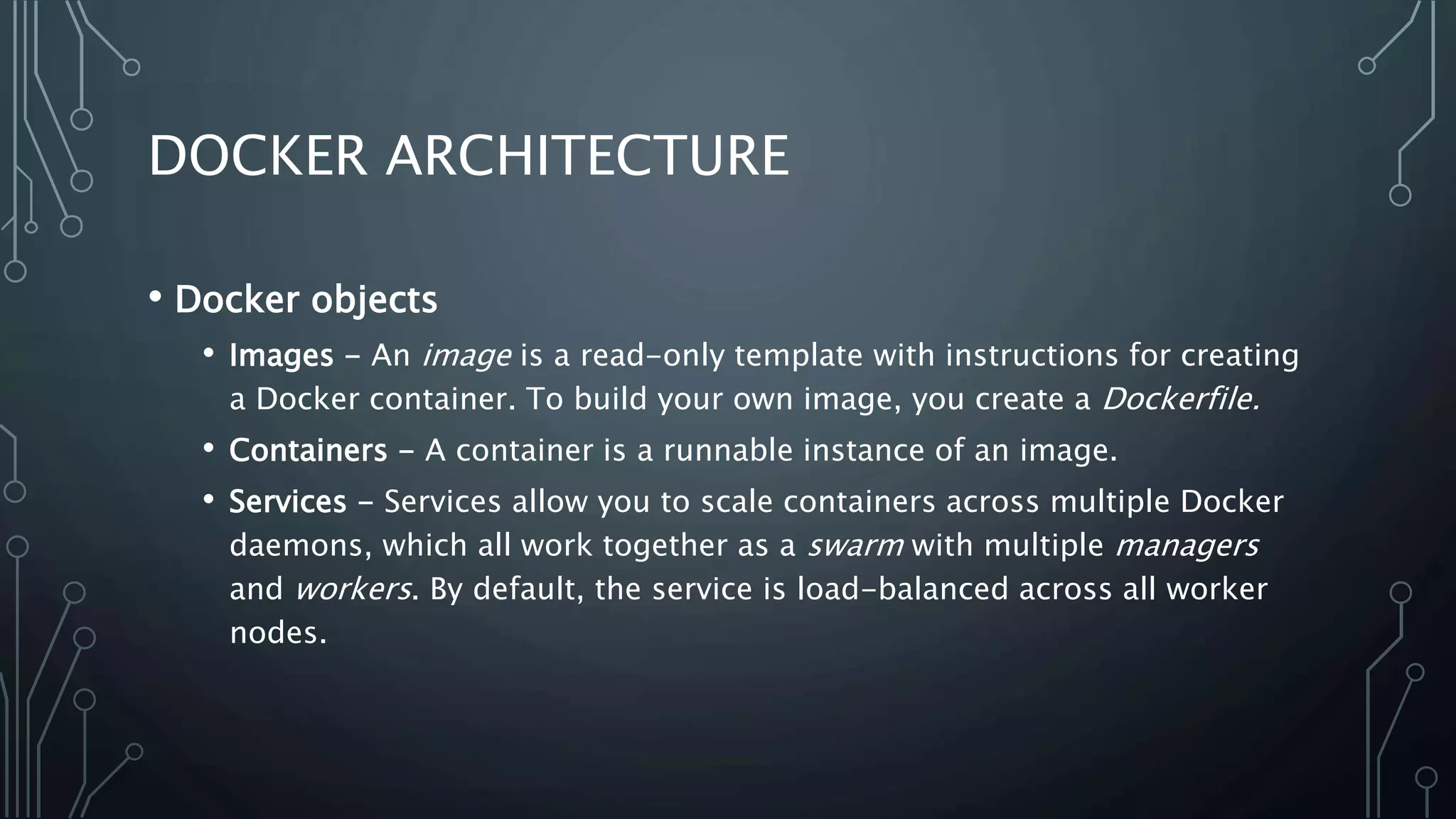 DOCKER ARCHITECTURE

• Docker objects
  • Images – An image is a read-only template with instructions for creating a Docker container. To build your own image, you create a Dockerfile.
  • Containers – A container is a runnable instance of an image.
  • Services – Services allow you to scale containers across multiple Docker daemons, which all work together as a swarm with multiple managers and workers. By default, the service is load-balanced across all worker nodes.